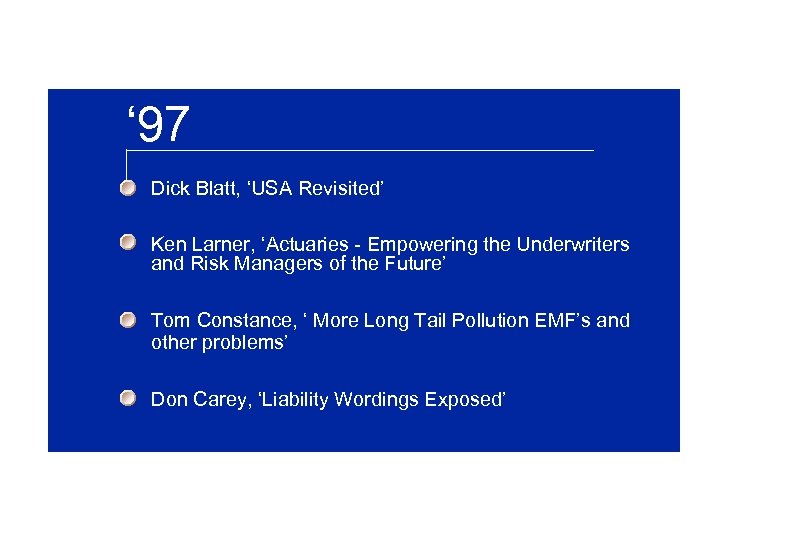 ‘97

Dick Blatt, ‘USA Revisited’

Ken Larner, ‘Actuaries - Empowering the Underwriters and Risk Managers of the Future’

Tom Constance, ‘ More Long Tail Pollution EMF’s and other problems’

Don Carey, ‘Liability Wordings Exposed’